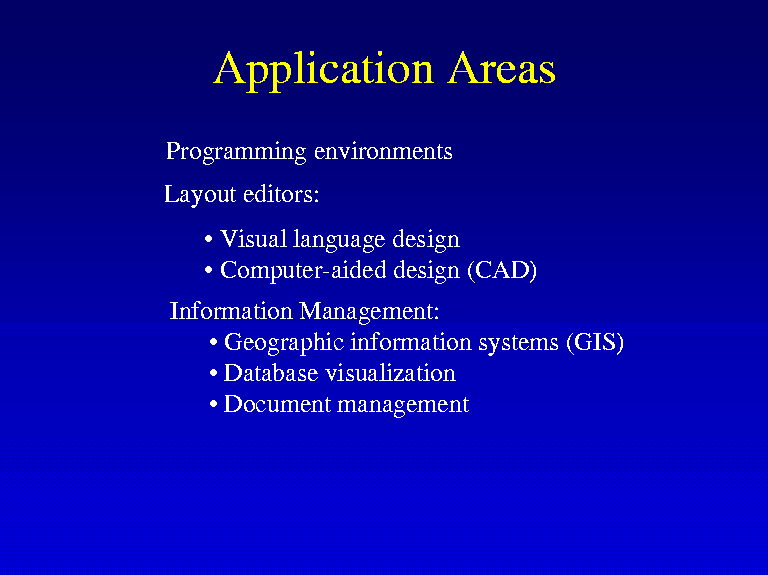 Application Areas

Programming environments

Layout editors:

• Visual language design
• Computer-aided design (CAD)

Information Management:
• Geographic information systems (GIS)
• Database visualization
• Document management